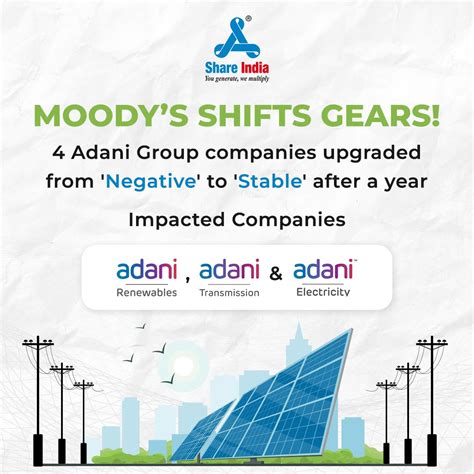 Share India
You generate, we multiply

MOODY'S SHIFTS GEARS!

4 Adani Group companies upgraded from 'Negative' to 'Stable' after a year

Impacted Companies

adani Renewables , adani Transmission & adani Electricity